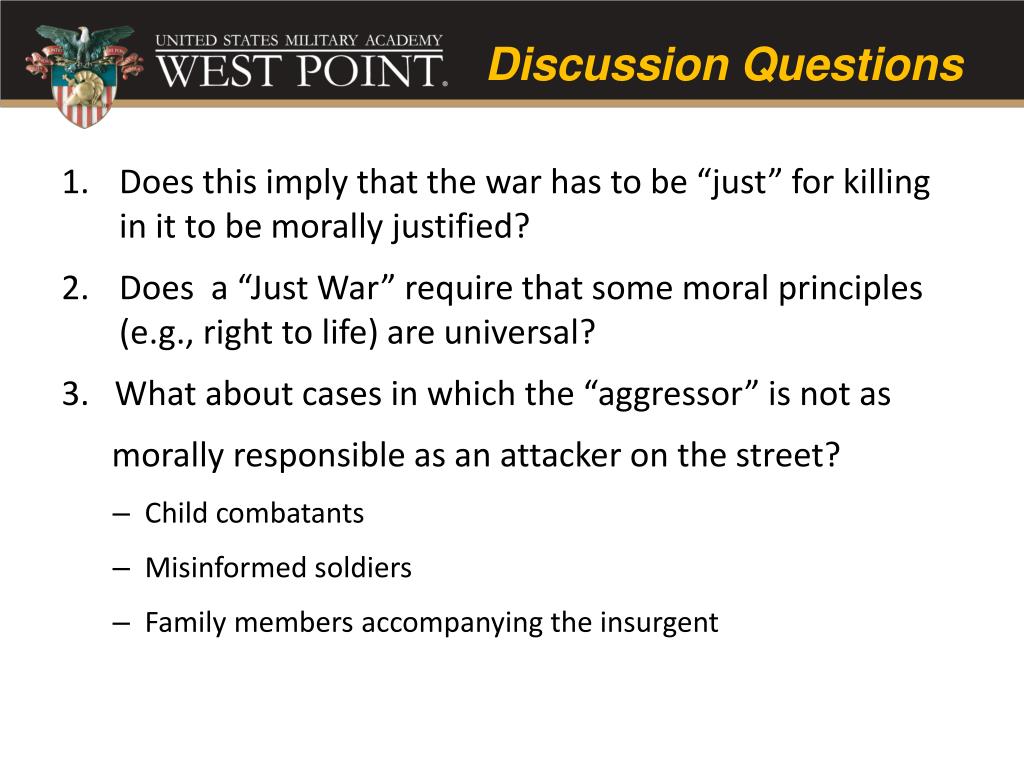 UNITED STATES MILITARY ACADEMY
WEST POINT.

Discussion Questions

1. Does this imply that the war has to be “just” for killing in it to be morally justified?

2. Does a “Just War” require that some moral principles (e.g., right to life) are universal?

3. What about cases in which the “aggressor” is not as morally responsible as an attacker on the street?

– Child combatants

– Misinformed soldiers

– Family members accompanying the insurgent